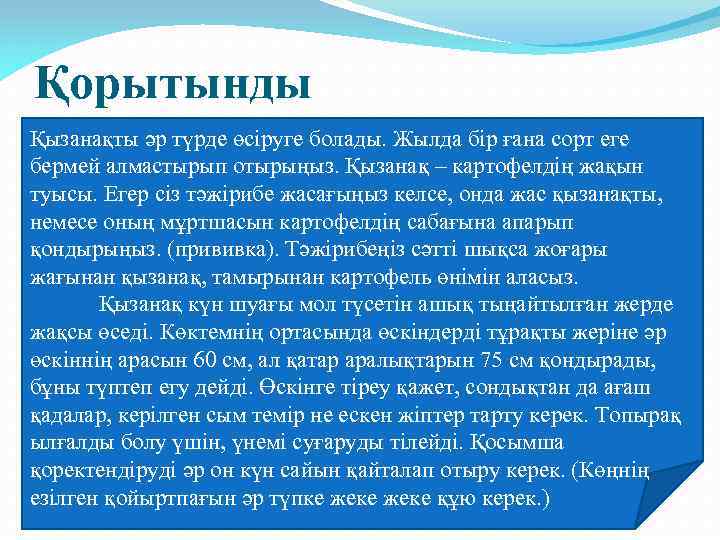 Қорытынды

Қызанақты әр түрде өсіруге болады. Жылда бір ғана сорт еге бермей алмастырып отырыңыз. Қызанақ – картофелдің жақын туысы. Егер сіз тәжірибе жасағыңыз келсе, онда жас қызанақты, немесе оның мұртшасын картофелдің сабағына апарып қондырыңыз. (прививка). Тәжірибеңіз сәтті шықса жоғары жағынан қызанақ, тамырынан картофель өнімін аласыз.

Қызанақ күн шуағы мол түсетін ашық тыңайтылған жерде жақсы өседі. Көктемнің ортасында өскіндерді тұрақты жеріне әр өскіннің арасын 60 см, ал қатар аралықтарын 75 см қондырады, бұны түптеп егу дейді. Өскінге тіреу қажет, сондықтан да ағаш қадалар, керілген сым темір не ескен жіптер тарту керек. Топырақ ылғалды болу үшін, үнемі суғаруды тілейді. Қосымша қоректендіруді әр он күн сайын қайталап отыру керек. (Көңнің езілген қойыртпағын әр түпке жеке жеке құю керек.)